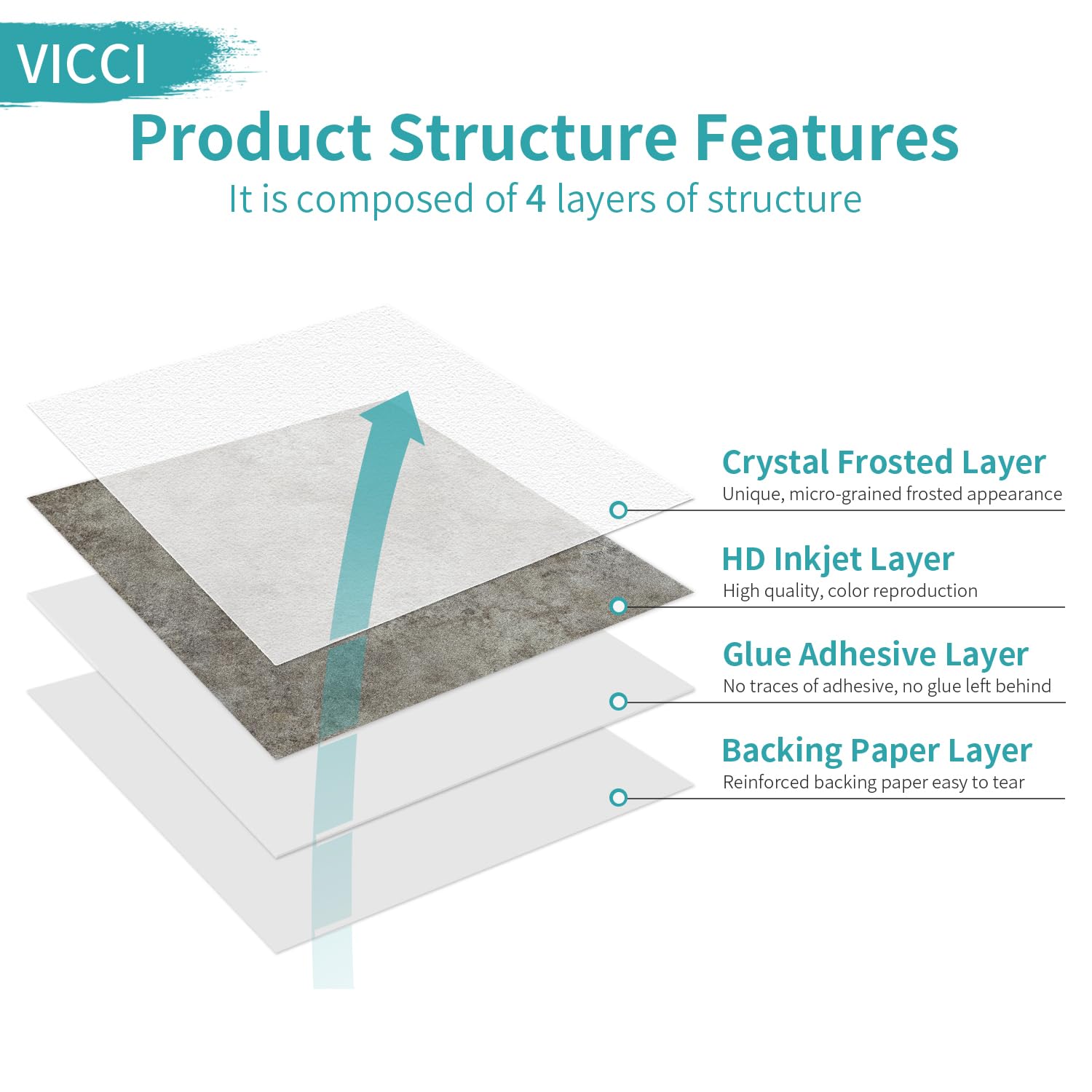 VICCI

Product Structure Features

It is composed of 4 layers of structure

Crystal Frosted Layer

Unique, micro-grained frosted appearance

HD Inkjet Layer

High quality, color reproduction

Glue Adhesive Layer

No traces of adhesive, no glue left behind

Backing Paper Layer

Reinforced backing paper easy to tear